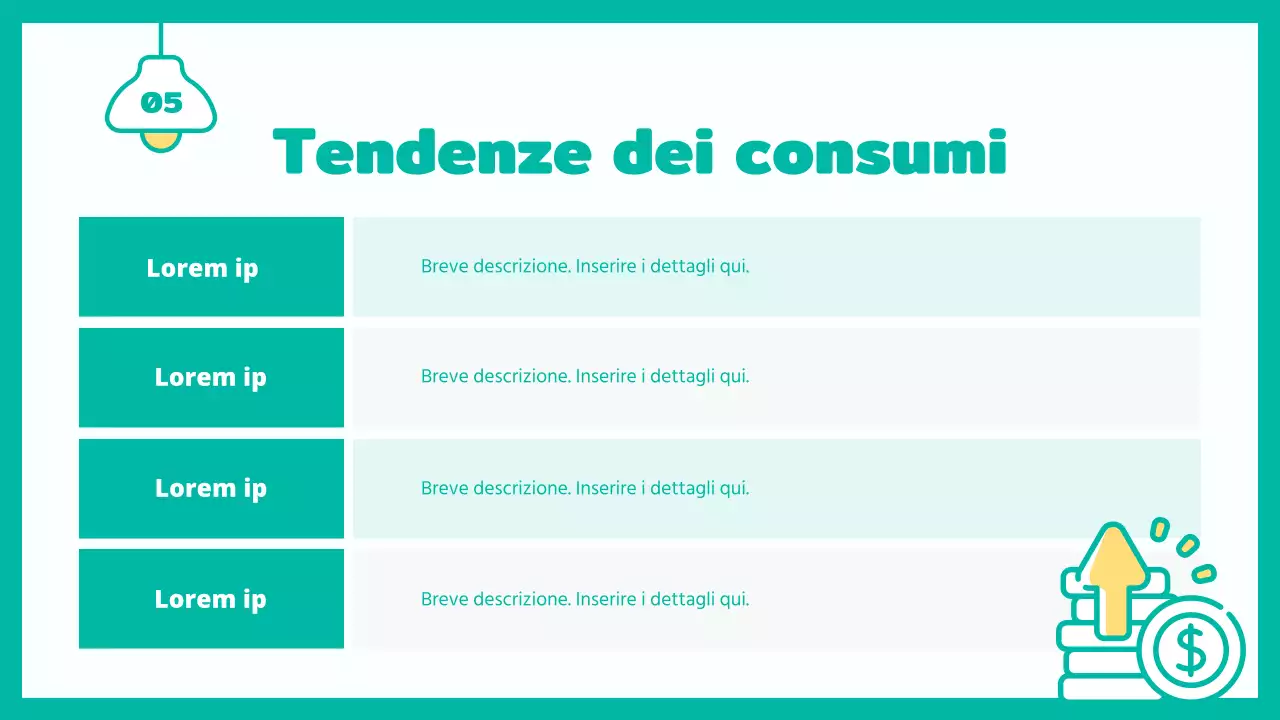 05

Tendenze dei consumi

| Lorem ip | Breve descrizione. Inserire i dettagli qui. |
|---|---|
| Lorem ip | Breve descrizione. Inserire i dettagli qui. |
| Lorem ip | Breve descrizione. Inserire i dettagli qui. |
| Lorem ip | Breve descrizione. Inserire i dettagli qui. |

$